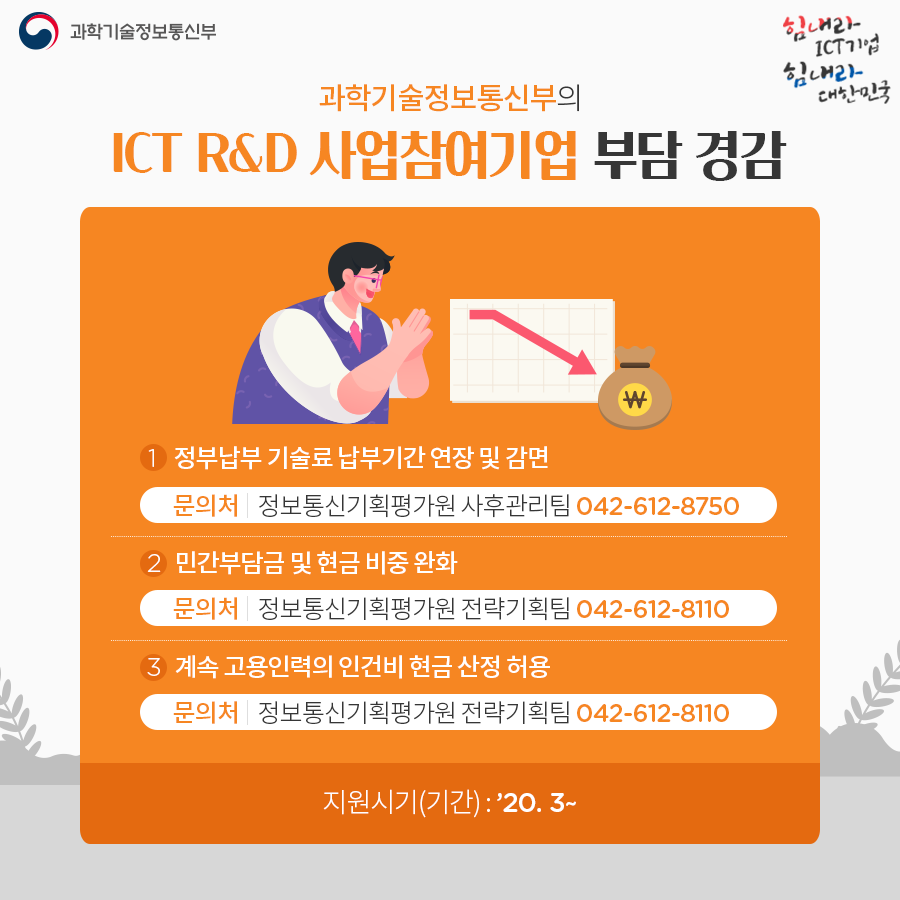 과학기술정보통신부

힘내라 ICT기업
힘내라 대한민국

과학기술정보통신부의
ICT R&D 사업참여기업 부담 경감

₩

1 정부납부 기술료 납부기간 연장 및 감면
문의처 | 정보통신기획평가원 사후관리팀 042-612-8750

2 민간부담금 및 현금 비중 완화
문의처 | 정보통신기획평가원 전략기획팀 042-612-8110

3 계속 고용인력의 인건비 현금 산정 허용
문의처 | 정보통신기획평가원 전략기획팀 042-612-8110

지원시기(기간) : '20. 3~